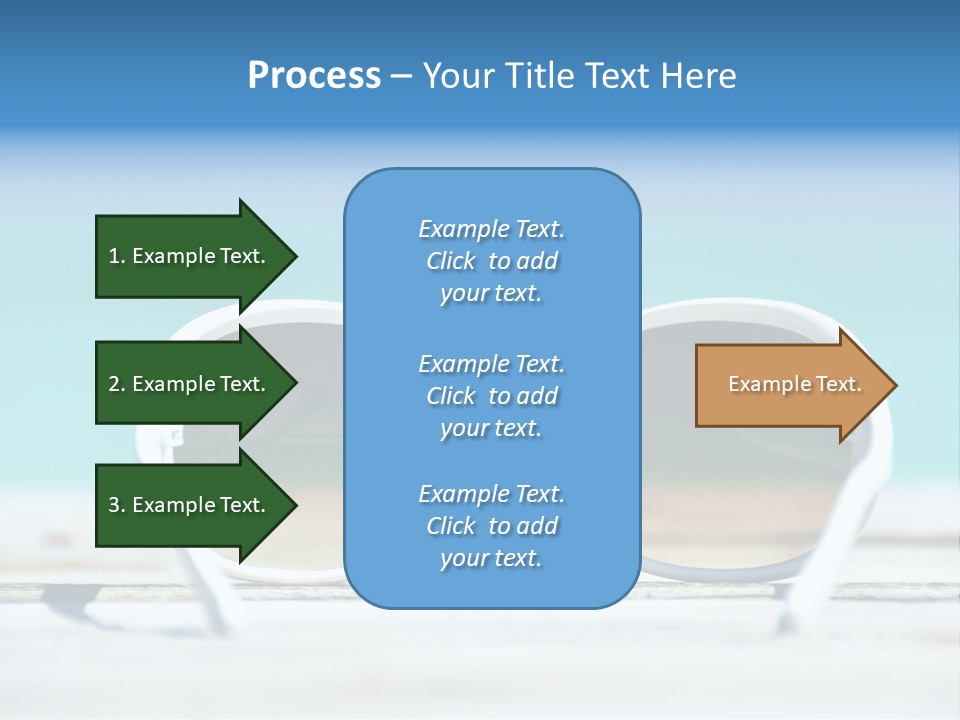 Process – Your Title Text Here

1. Example Text.

2. Example Text.

3. Example Text.

Example Text. Click to add your text.

Example Text. Click to add your text.

Example Text. Click to add your text.

Example Text.